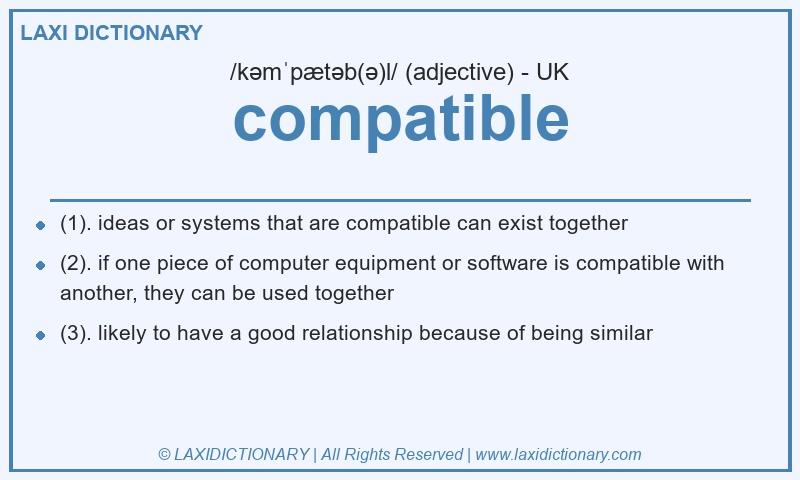 LAXI DICTIONARY

/kəmˈpætəb(ə)l/ (adjective) - UK

compatible

- (1). ideas or systems that are compatible can exist together
- (2). if one piece of computer equipment or software is compatible with another, they can be used together
- (3). likely to have a good relationship because of being similar

© LAXIDICTIONARY | All Rights Reserved | www.laxidictionary.com